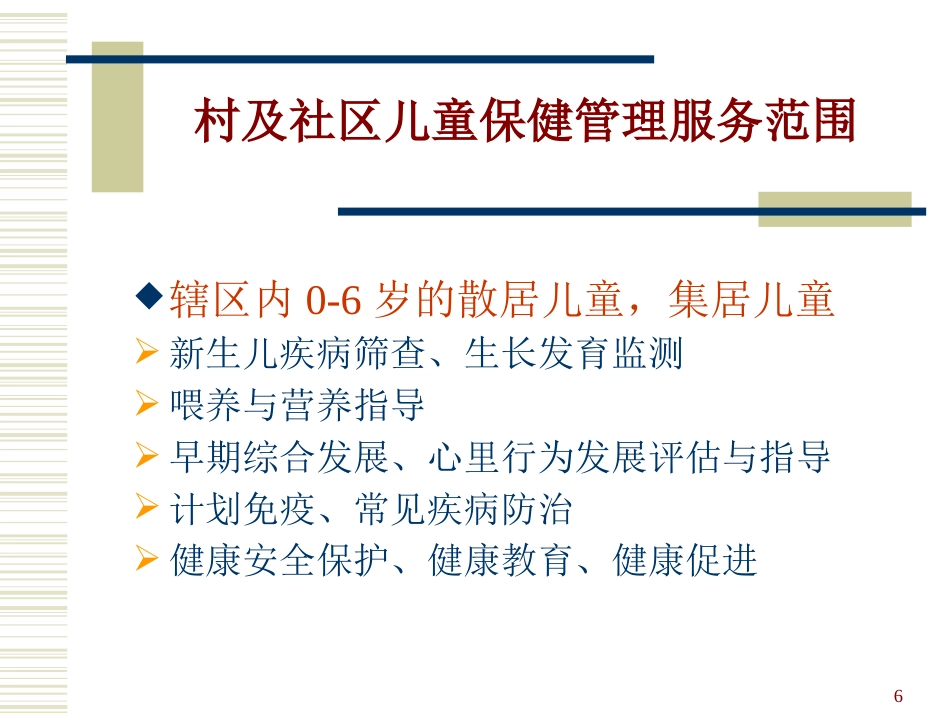 村及社区儿童保健管理服务范围

◆辖区内 0-6 岁的散居儿童，集居儿童
➢ 新生儿疾病筛查、生长发育监测
➢ 喂养与营养指导
➢ 早期综合发展、心里行为发展评估与指导
➢ 计划免疫、常见疾病防治
➢ 健康安全保护、健康教育、健康促进

6